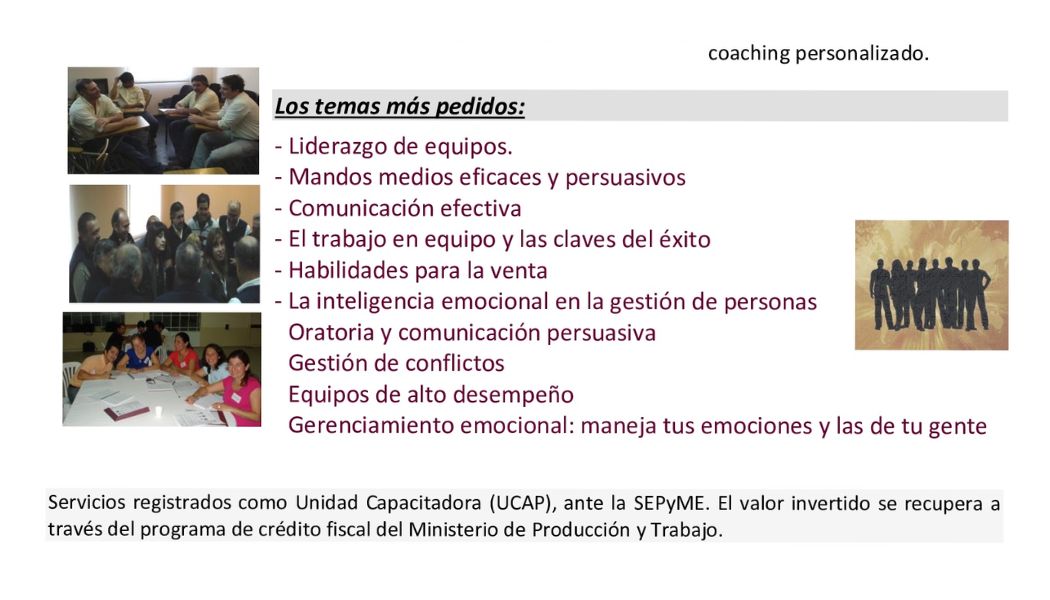 coaching personalizado.

Los temas más pedidos:

- Liderazgo de equipos.
- Mandos medios eficaces y persuasivos
- Comunicación efectiva
- El trabajo en equipo y las claves del éxito
- Habilidades para la venta
- La inteligencia emocional en la gestión de personas
Oratoria y comunicación persuasiva
Gestión de conflictos
Equipos de alto desempeño
Gerenciamiento emocional: maneja tus emociones y las de tu gente

Servicios registrados como Unidad Capacitadora (UCAP), ante la SEPyME. El valor invertido se recupera a través del programa de crédito fiscal del Ministerio de Producción y Trabajo.